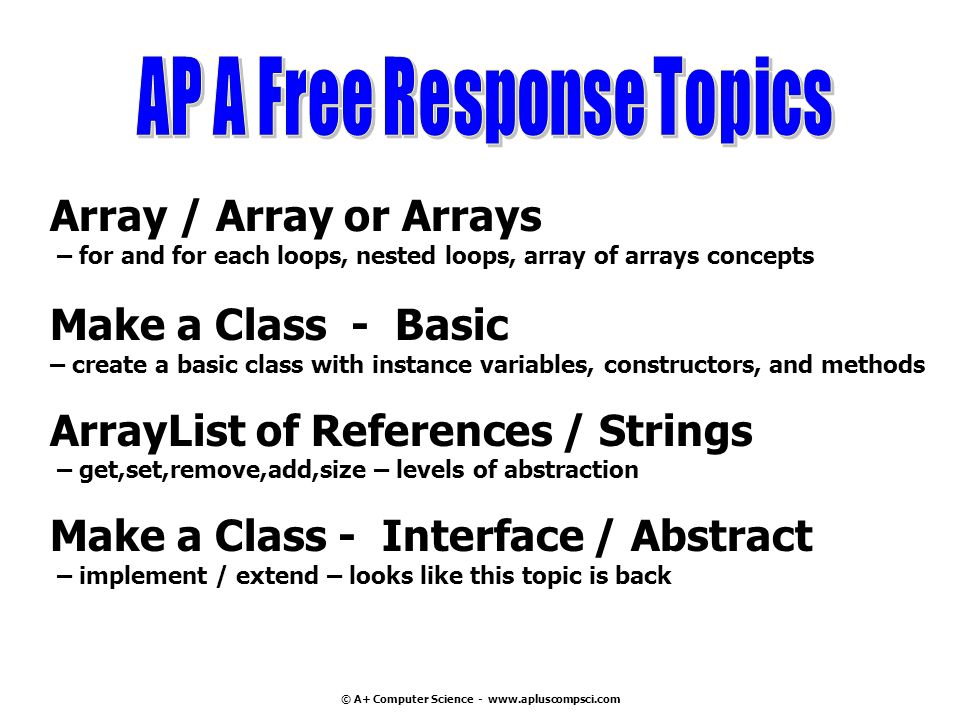 AP A Free Response Topics

Array / Array or Arrays
– for and for each loops, nested loops, array of arrays concepts

Make a Class - Basic
– create a basic class with instance variables, constructors, and methods

ArrayList of References / Strings
– get,set,remove,add,size – levels of abstraction

Make a Class - Interface / Abstract
– implement / extend – looks like this topic is back

© A+ Computer Science - www.apluscompsci.com